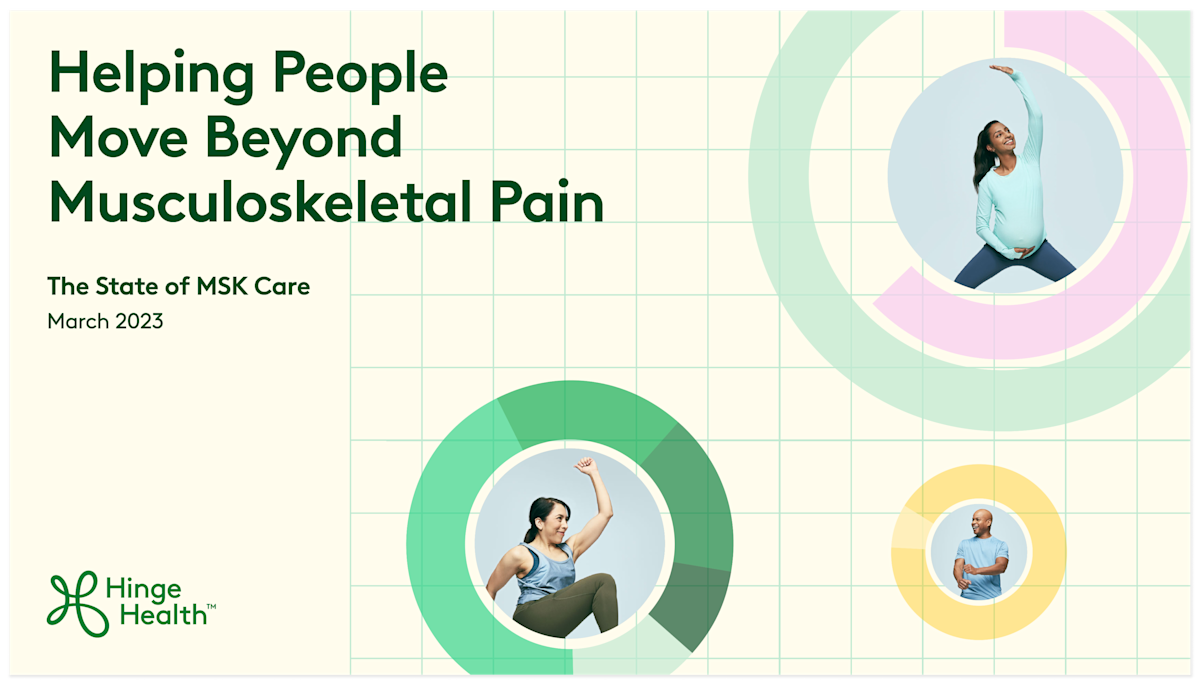 Helping People Move Beyond Musculoskeletal Pain

The State of MSK Care
March 2023

Hinge Health™